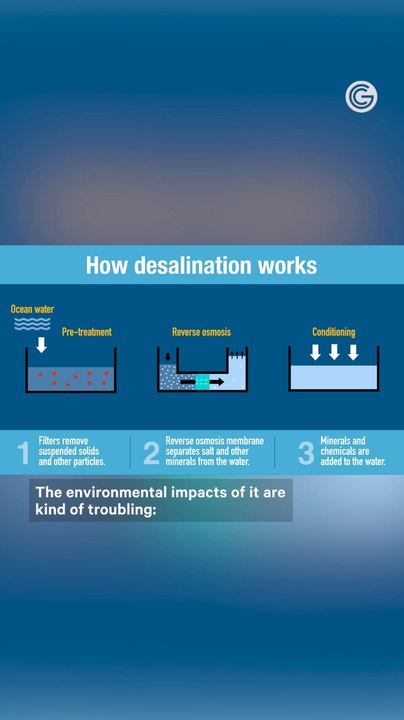 How desalination works

Ocean water

Pre-treatment

Reverse osmosis

Conditioning

1 Filters remove suspended solids and other particles.

2 Reverse osmosis membrane separates salt and other minerals from the water.

3 Minerals and chemicals are added to the water.

The environmental impacts of it are kind of troubling: